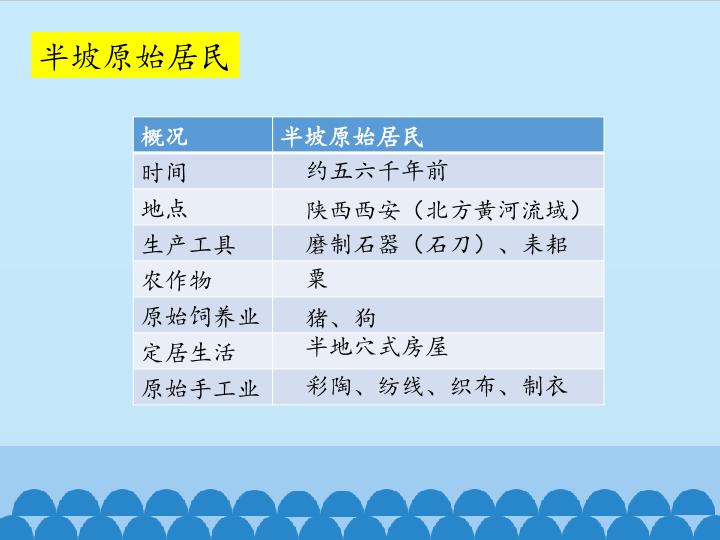 半坡原始居民

| 概况 | 半坡原始居民 |
|---|---|
| 时间 | 约五六千年前 |
| 地点 | 陕西西安（北方黄河流域） |
| 生产工具 | 磨制石器（石刀）、耒耜 |
| 农作物 | 粟 |
| 原始饲养业 | 猪、狗 |
| 定居生活 | 半地穴式房屋 |
| 原始手工业 | 彩陶、纺线、织布、制衣 |